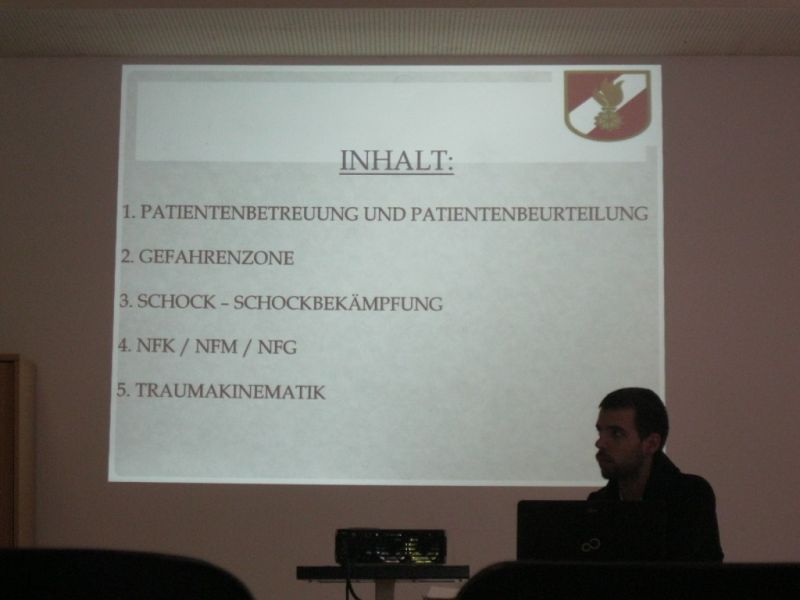 INHALT:

1. PATIENTENBETREUUNG UND PATIENTENBEURTEILUNG

2. GEFAHRENZONE

3. SCHOCK – SCHOCKBEKÄMPFUNG

4. NFK / NFM / NFG

5. TRAUMAKINEMATIK